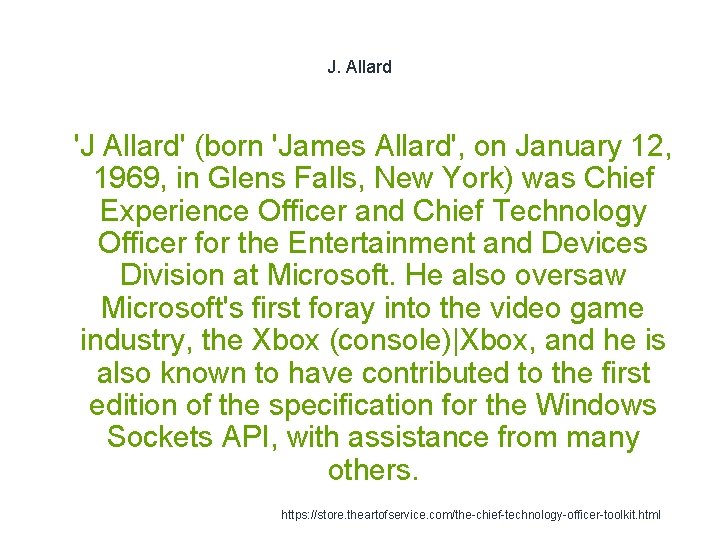 J. Allard

'J Allard' (born 'James Allard', on January 12, 1969, in Glens Falls, New York) was Chief Experience Officer and Chief Technology Officer for the Entertainment and Devices Division at Microsoft. He also oversaw Microsoft's first foray into the video game industry, the Xbox (console)|Xbox, and he is also known to have contributed to the first edition of the specification for the Windows Sockets API, with assistance from many others.

https://store.theartofservice.com/the-chief-technology-officer-toolkit.html